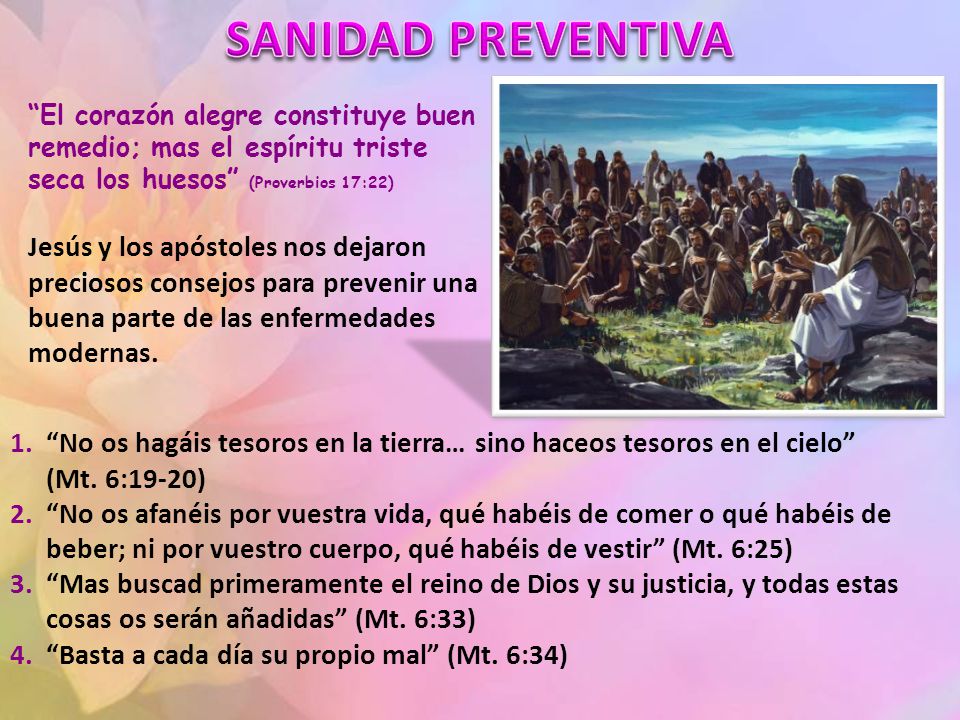 SANIDAD PREVENTIVA

“El corazón alegre constituye buen remedio; mas el espíritu triste seca los huesos” (Proverbios 17:22)

Jesús y los apóstoles nos dejaron preciosos consejos para prevenir una buena parte de las enfermedades modernas.

1. “No os hagáis tesoros en la tierra… sino haceos tesoros en el cielo” (Mt. 6:19-20)
2. “No os afanéis por vuestra vida, qué habéis de comer o qué habéis de beber; ni por vuestro cuerpo, qué habéis de vestir” (Mt. 6:25)
3. “Mas buscad primeramente el reino de Dios y su justicia, y todas estas cosas os serán añadidas” (Mt. 6:33)
4. “Basta a cada día su propio mal” (Mt. 6:34)